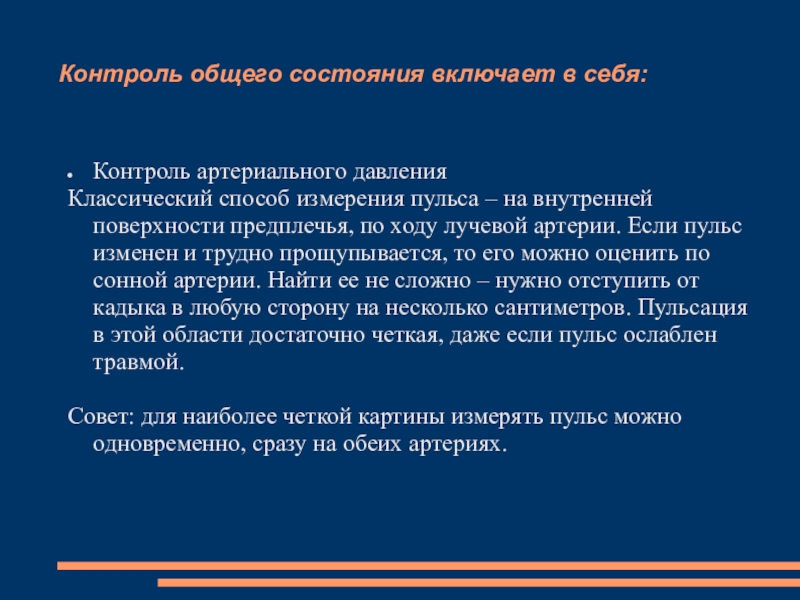 Контроль общего состояния включает в себя:

● Контроль артериального давления
Классический способ измерения пульса – на внутренней поверхности предплечья, по ходу лучевой артерии. Если пульс изменен и трудно прощупывается, то его можно оценить по сонной артерии. Найти ее не сложно – нужно отступить от кадыка в любую сторону на несколько сантиметров. Пульсация в этой области достаточно четкая, даже если пульс ослаблен травмой.

Совет: для наиболее четкой картины измерять пульс можно одновременно, сразу на обеих артериях.